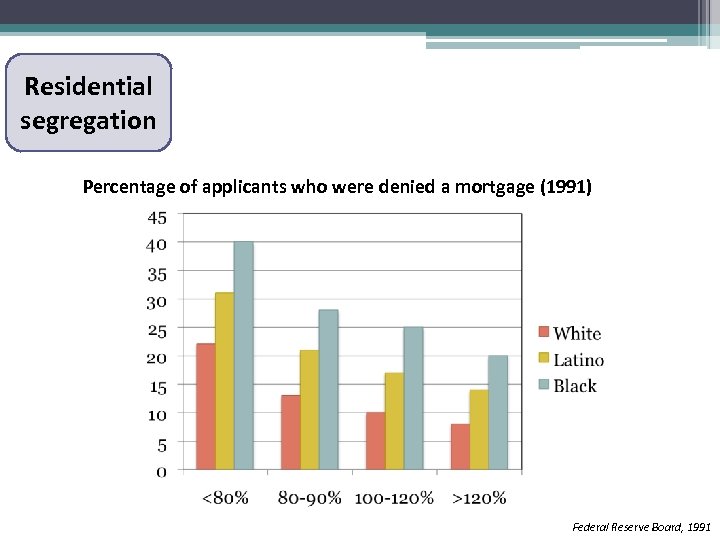 Residential segregation

Percentage of applicants who were denied a mortgage (1991)

45
40
35
30
25
20
15
10
5
0

<80%
80-90%
100-120%
>120%

White
Latino
Black

Federal Reserve Board, 1991